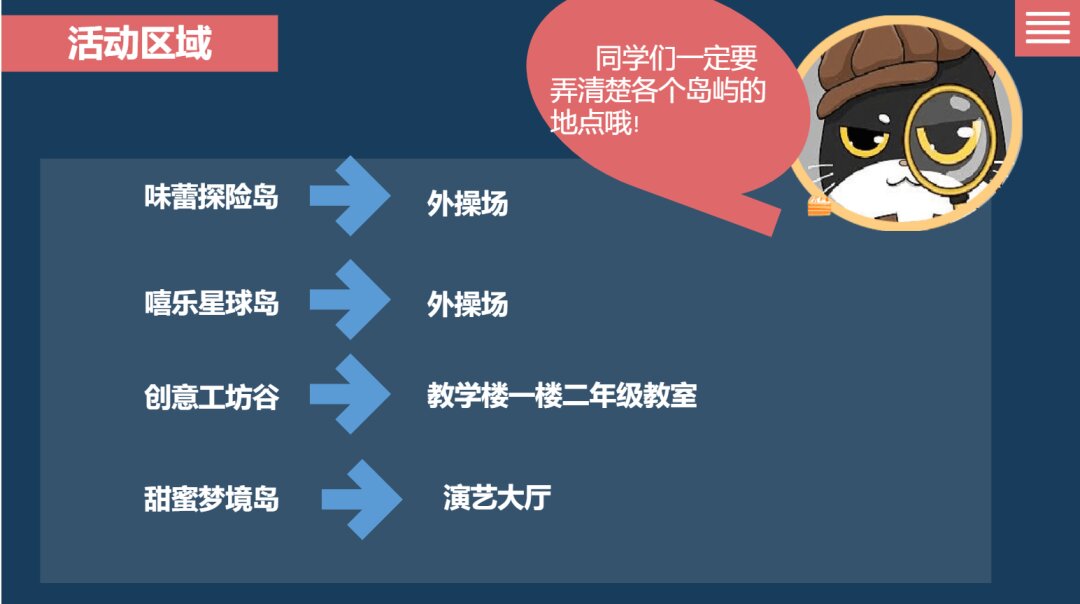 活动区域

同学们一定要弄清楚各个岛屿的地点哦!

味蕾探险岛 外操场

嘻乐星球岛 外操场

创意工坊谷 教学楼一楼二年级教室

甜蜜梦境岛 演艺大厅